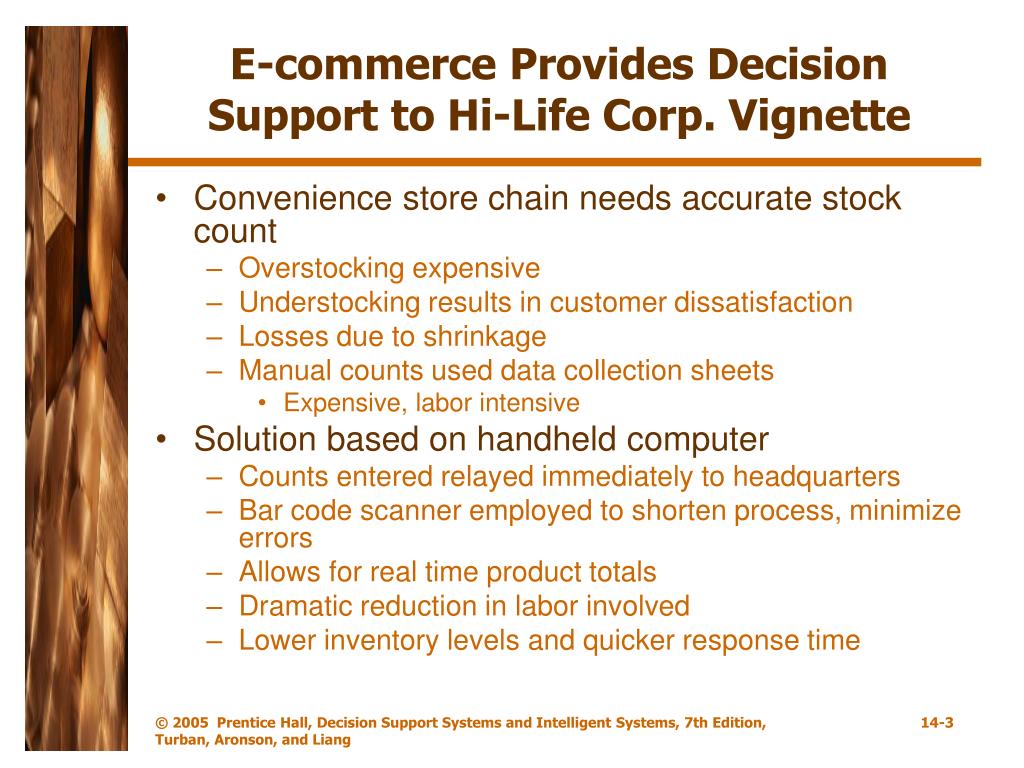 E-commerce Provides Decision Support to Hi-Life Corp. Vignette

• Convenience store chain needs accurate stock count
– Overstocking expensive
– Understocking results in customer dissatisfaction
– Losses due to shrinkage
– Manual counts used data collection sheets
• Expensive, labor intensive
• Solution based on handheld computer
– Counts entered relayed immediately to headquarters
– Bar code scanner employed to shorten process, minimize errors
– Allows for real time product totals
– Dramatic reduction in labor involved
– Lower inventory levels and quicker response time

© 2005 Prentice Hall, Decision Support Systems and Intelligent Systems, 7th Edition, Turban, Aronson, and Liang

14-3